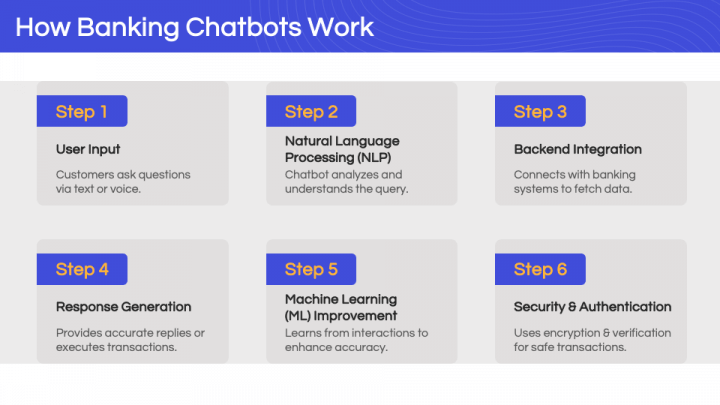 How Banking Chatbots Work

Step 1

User Input

Customers ask questions via text or voice.

Step 2

Natural Language Processing (NLP)

Chatbot analyzes and understands the query.

Step 3

Backend Integration

Connects with banking systems to fetch data.

Step 4

Response Generation

Provides accurate replies or executes transactions.

Step 5

Machine Learning (ML) Improvement

Learns from interactions to enhance accuracy.

Step 6

Security & Authentication

Uses encryption & verification for safe transactions.